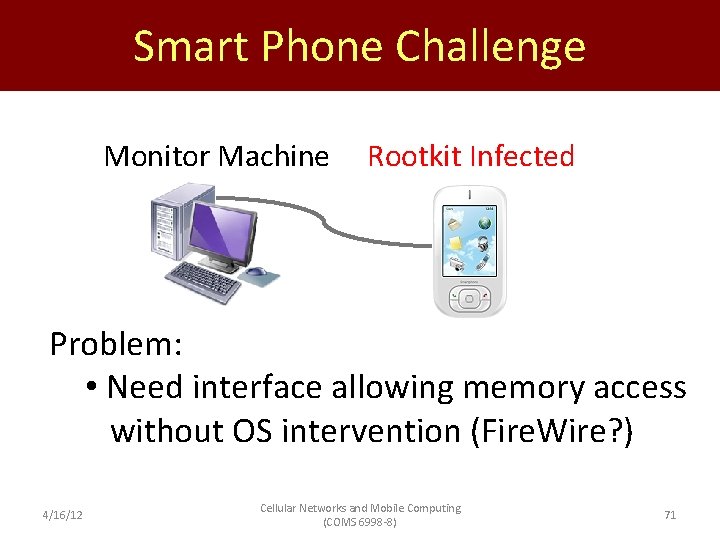 Smart Phone Challenge

Monitor Machine
Rootkit Infected

Problem:
• Need interface allowing memory access without OS intervention (FireWire?)

4/16/12
Cellular Networks and Mobile Computing (COMS 6998-8)
71